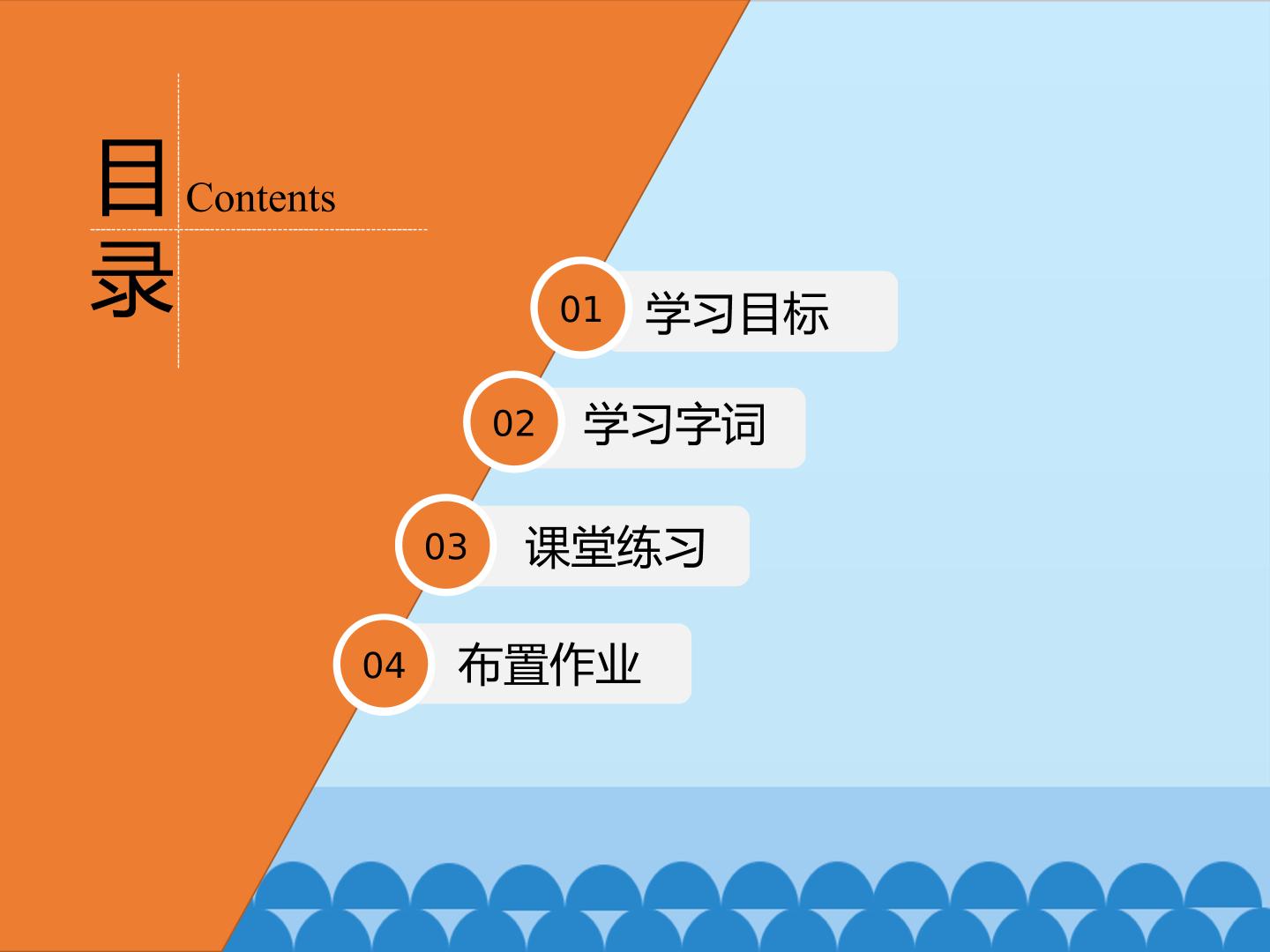 目录 Contents

01 学习目标

02 学习字词

03 课堂练习

04 布置作业